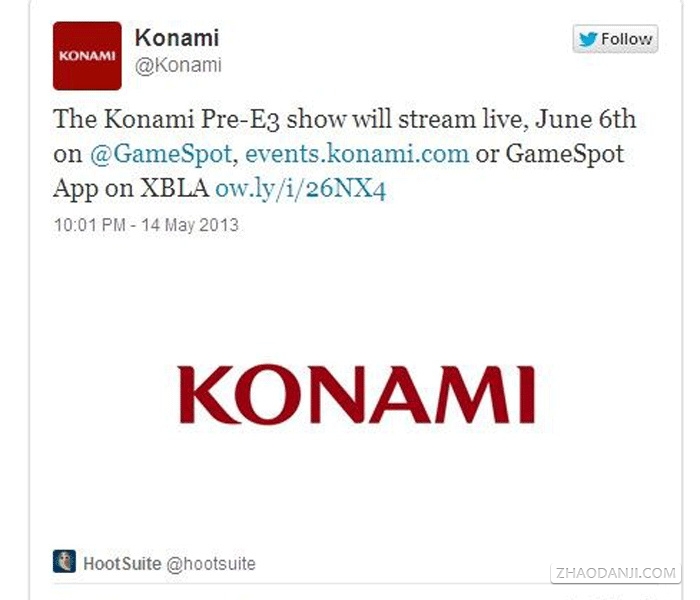 KONAMI

Konami
@Konami

Follow

The Konami Pre-E3 show will stream live, June 6th on @GameSpot, events.konami.com or GameSpot App on XBLA ow.ly/i/26NX4

10:01 PM - 14 May 2013

KONAMI

HootSuite @hootsuite

ZHAODANJI.COM